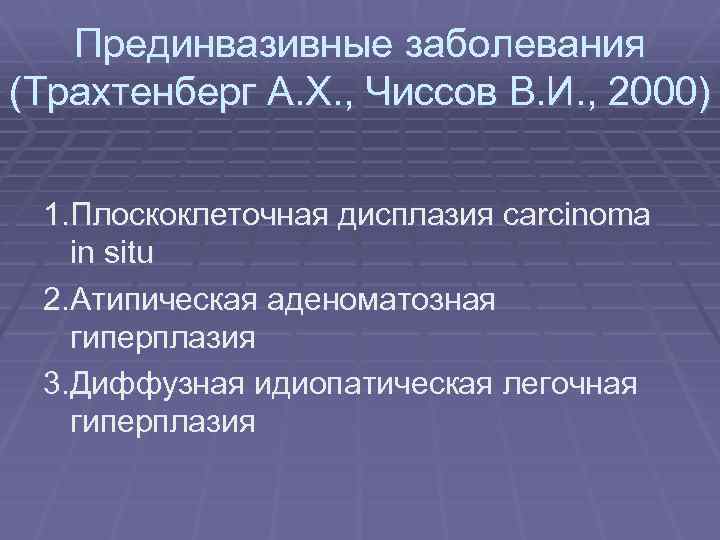 Прединвазивные заболевания (Трахтенберг А.Х., Чиссов В.И., 2000)

1.Плоскоклеточная дисплазия carcinoma in situ

2.Атипическая аденоматозная гиперплазия

3.Диффузная идиопатическая легочная гиперплазия